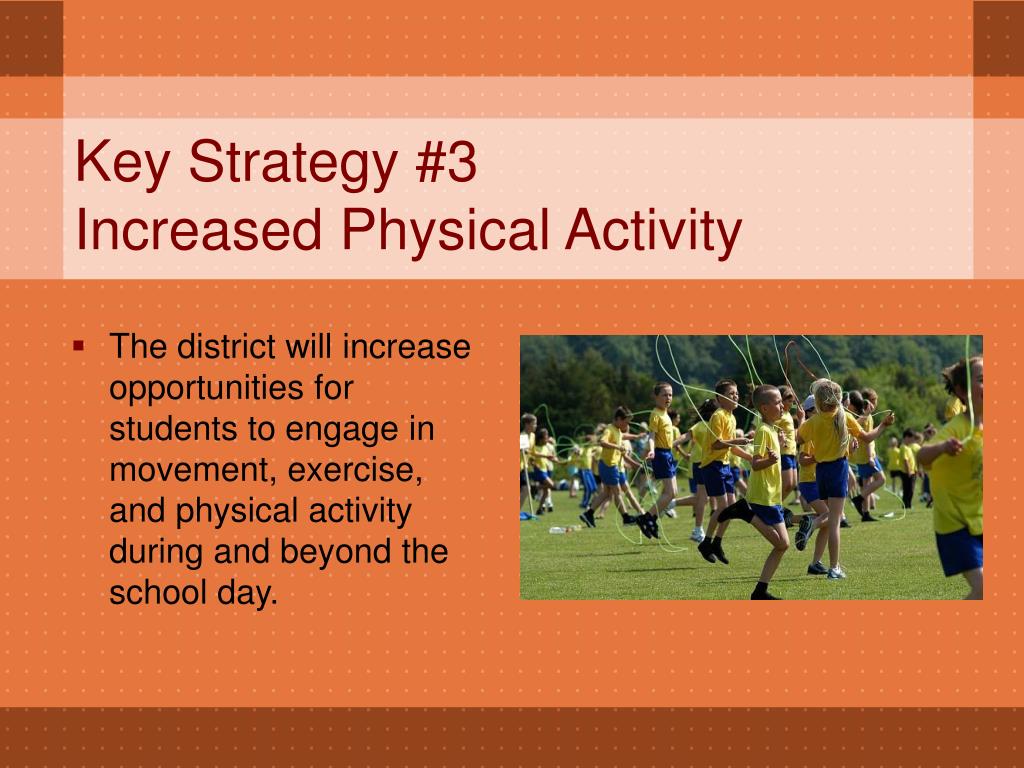 Key Strategy #3
Increased Physical Activity

▪ The district will increase opportunities for students to engage in movement, exercise, and physical activity during and beyond the school day.